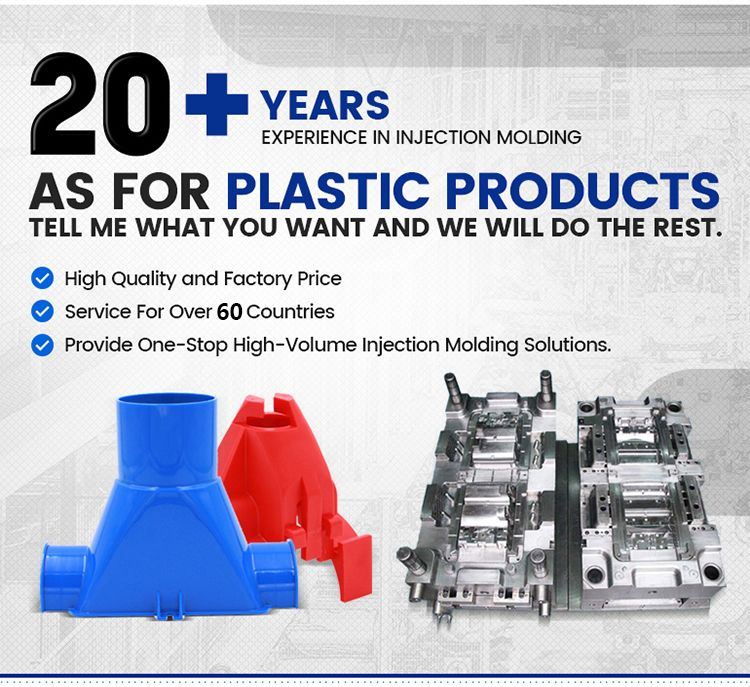 20+ YEARS
EXPERIENCE IN INJECTION MOLDING

AS FOR PLASTIC PRODUCTS
TELL ME WHAT YOU WANT AND WE WILL DO THE REST.

High Quality and Factory Price
Service For Over 60 Countries
Provide One-Stop High-Volume Injection Molding Solutions.